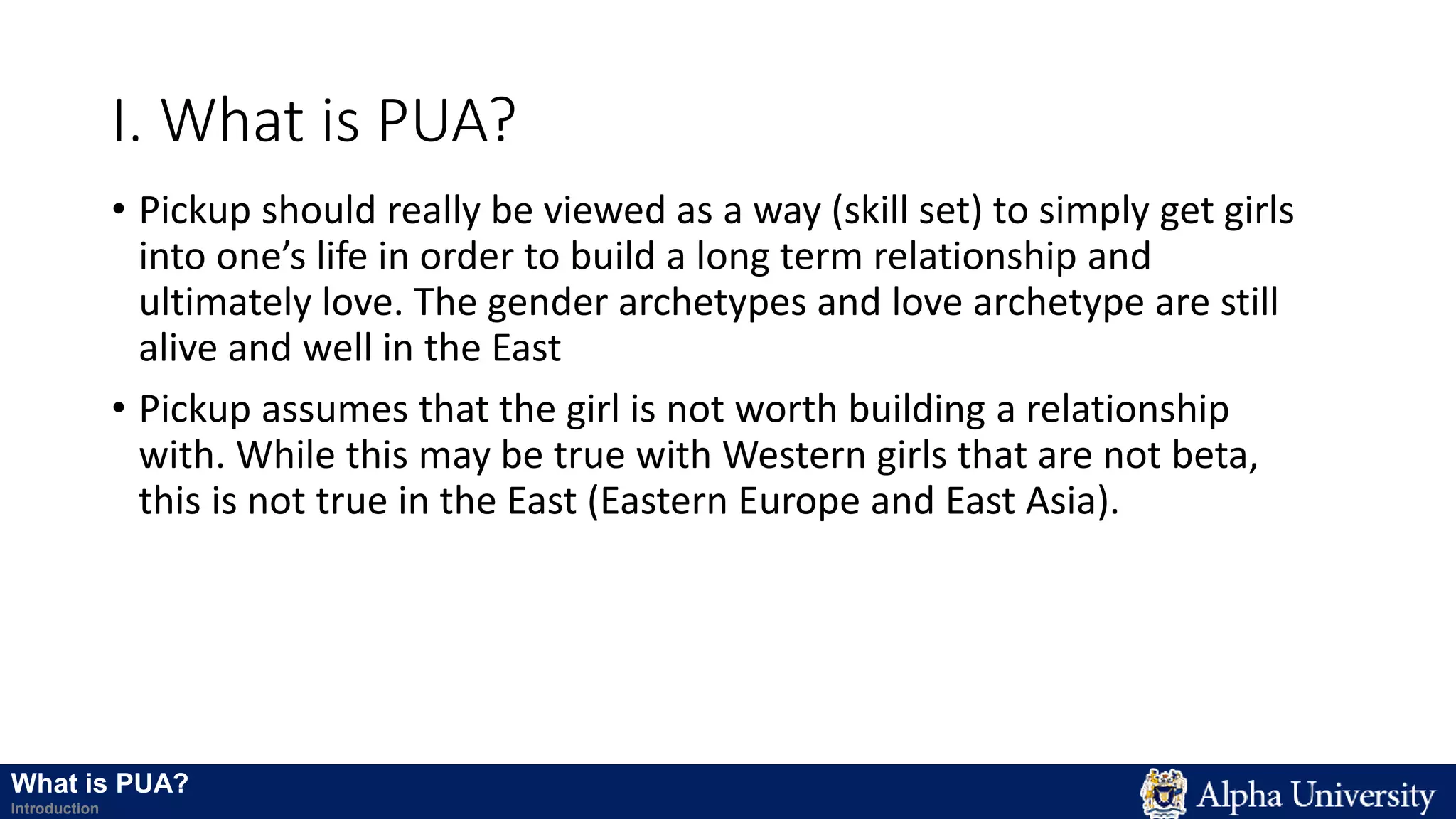 I. What is PUA?

• Pickup should really be viewed as a way (skill set) to simply get girls into one's life in order to build a long term relationship and ultimately love. The gender archetypes and love archetype are still alive and well in the East

• Pickup assumes that the girl is not worth building a relationship with. While this may be true with Western girls that are not beta, this is not true in the East (Eastern Europe and East Asia).

What is PUA?
Introduction

Alpha University